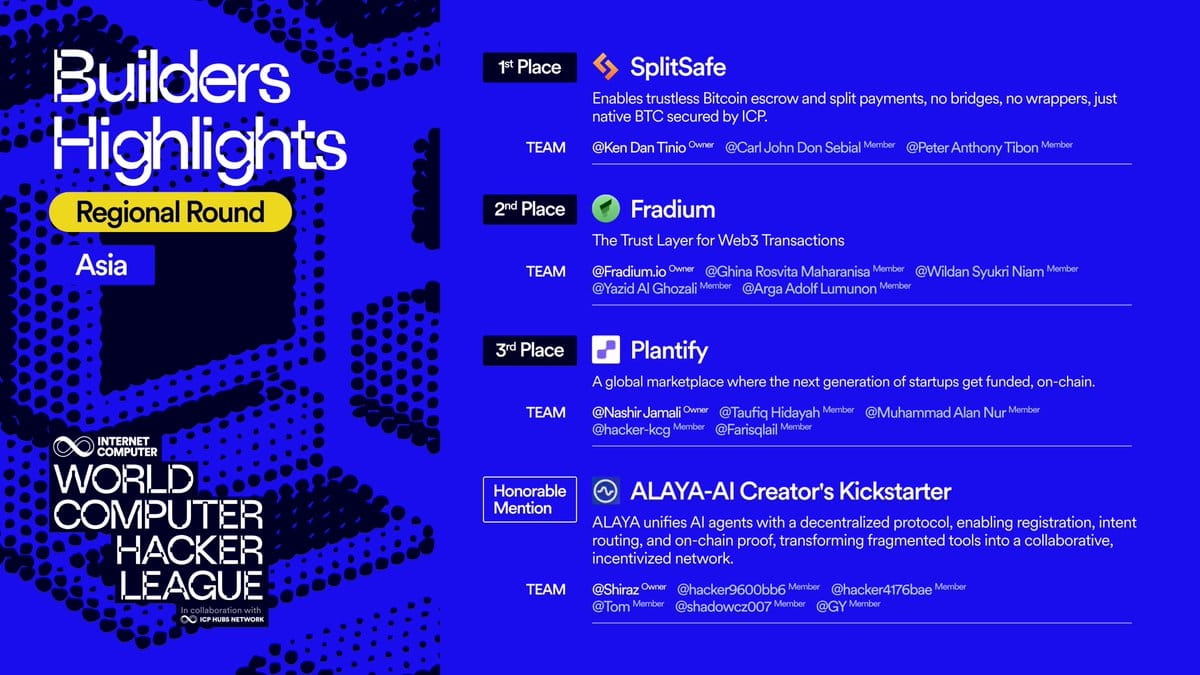 Builders Highlights

Regional Round

Asia

INTERNET COMPUTER
WORLD COMPUTER HACKER LEAGUE
In collaboration with ICP HUBS NETWORK

1st Place SplitSafe
Enables trustless Bitcoin escrow and split payments, no bridges, no wrappers, just native BTC secured by ICP.
TEAM @Ken Dan Tinio Owner @Carl John Don Sebial Member @Peter Anthony Tibon Member

2nd Place Fradium
The Trust Layer for Web3 Transactions
TEAM @Fradium.io Owner @Ghina Rosvita Maharanisa Member @Wildan Syukri Niam Member @Yazid Al Ghozali Member @Arga Adolf Lumunon Member

3rd Place Plantify
A global marketplace where the next generation of startups get funded, on-chain.
TEAM @Nashir Jamali Owner @Taufiq Hidayah Member @Muhammad Alan Nur Member @hacker-kcg Member @Farisqlail Member

Honorable Mention ALAYA-AI Creator's Kickstarter
ALAYA unifies AI agents with a decentralized protocol, enabling registration, intent routing, and on-chain proof, transforming fragmented tools into a collaborative, incentivized network.
TEAM @Shiraz Owner @hacker9600bb6 Member @hacker4176bae Member @Tom Member @shadowcz007 Member @GY Member